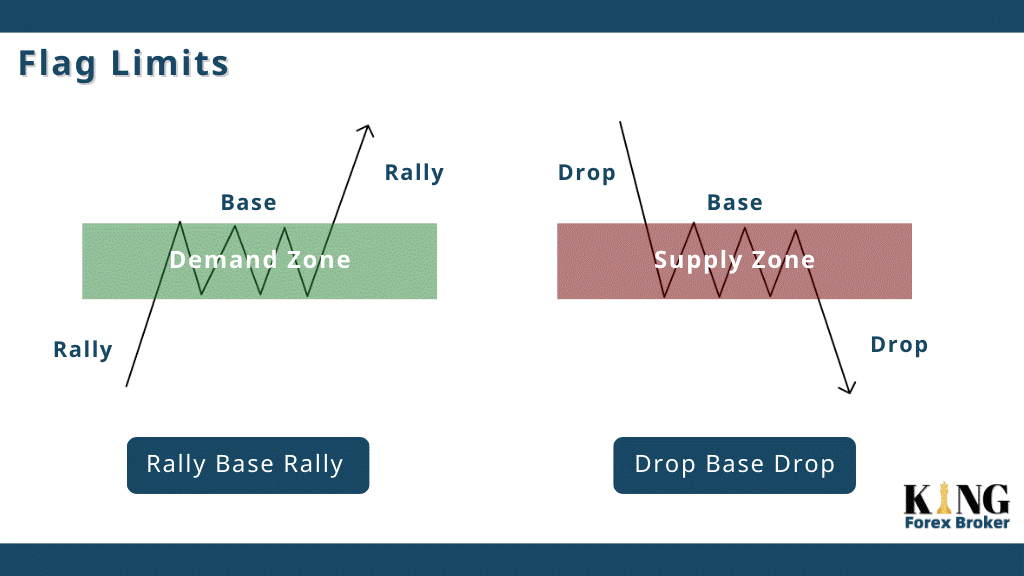 Flag Limits

Rally

Base

Demand Zone

Rally

Rally Base Rally

Drop

Base

Supply Zone

Drop

Drop Base Drop

KING
Forex Broker